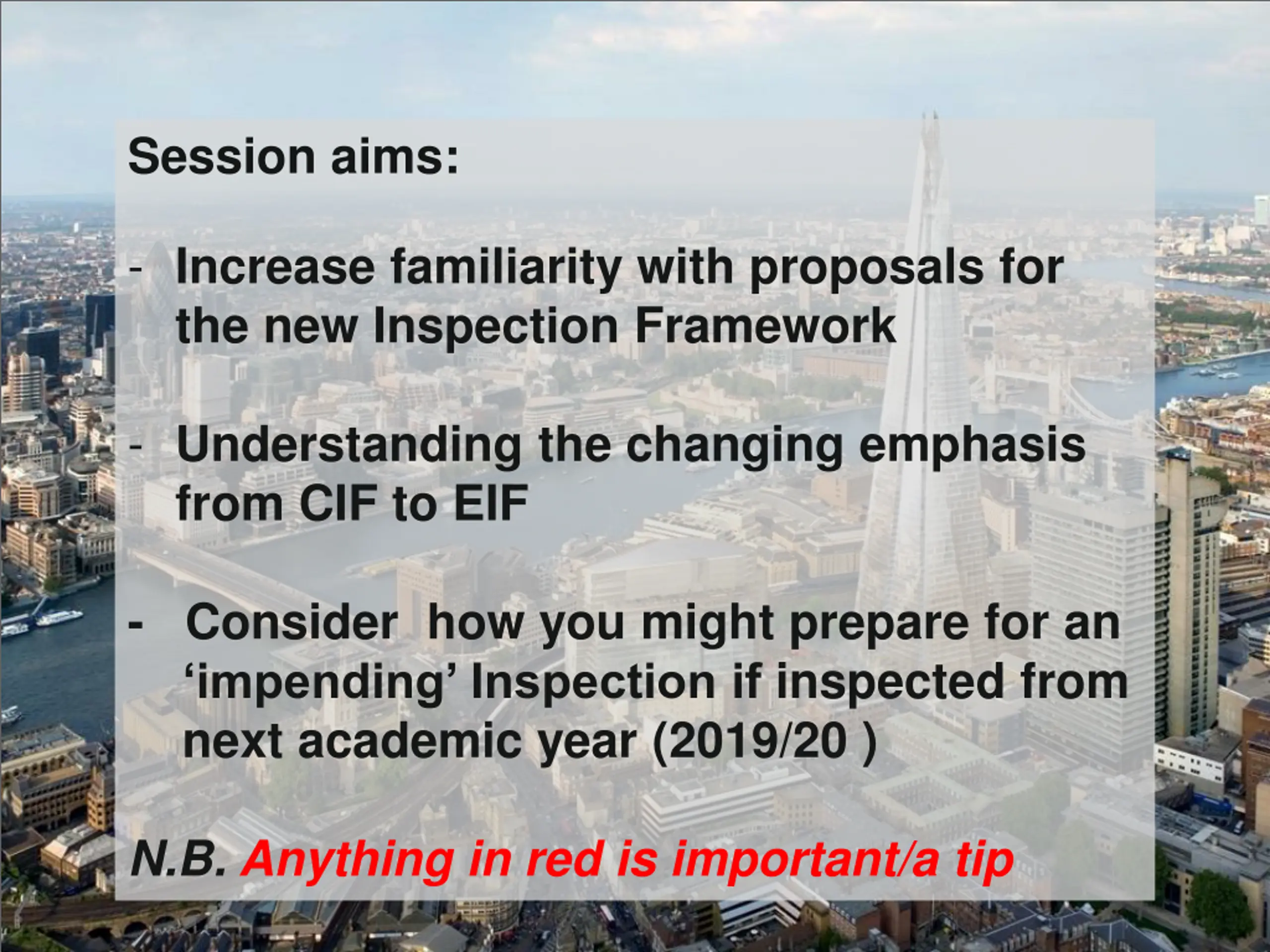 Session aims:

- Increase familiarity with proposals for the new Inspection Framework

- Understanding the changing emphasis from CIF to EIF

- Consider  how you might prepare for an ‘impending’ Inspection if inspected from next academic year (2019/20 )

N.B. Anything in red is important/a tip